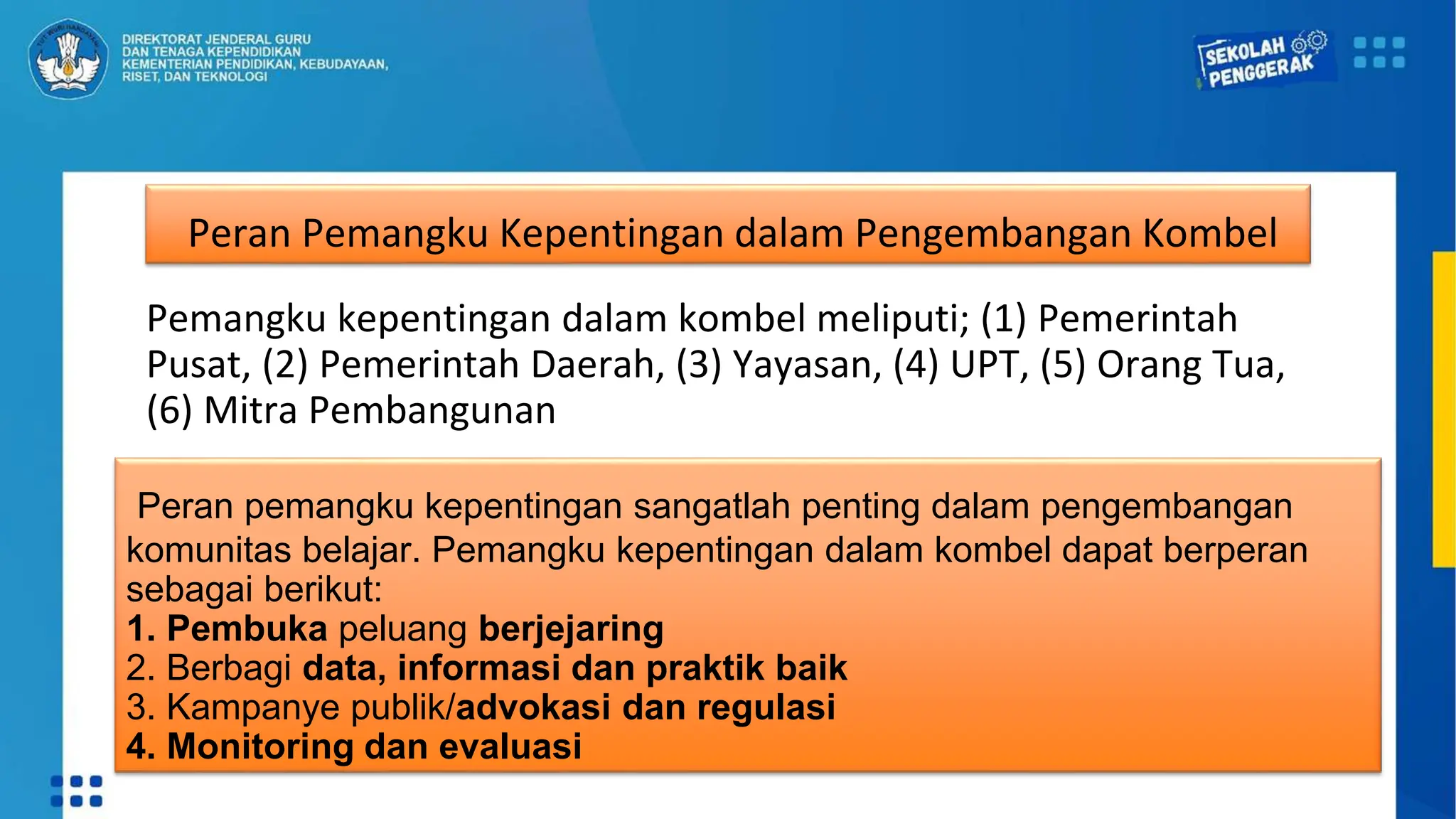 TUT WURI HANDAYANI

DIREKTORAT JENDERAL GURU DAN TENAGA KEPENDIDIKAN KEMENTERIAN PENDIDIKAN, KEBUDAYAAN, RISET, DAN TEKNOLOGI

SEKOLAH PENGGERAK

Peran Pemangku Kepentingan dalam Pengembangan Kombel

Pemangku kepentingan dalam kombel meliputi; (1) Pemerintah Pusat, (2) Pemerintah Daerah, (3) Yayasan, (4) UPT, (5) Orang Tua, (6) Mitra Pembangunan

Peran pemangku kepentingan sangatlah penting dalam pengembangan komunitas belajar. Pemangku kepentingan dalam kombel dapat berperan sebagai berikut:
1. Pembuka peluang berjejaring
2. Berbagi data, informasi dan praktik baik
3. Kampanye publik/advokasi dan regulasi
4. Monitoring dan evaluasi